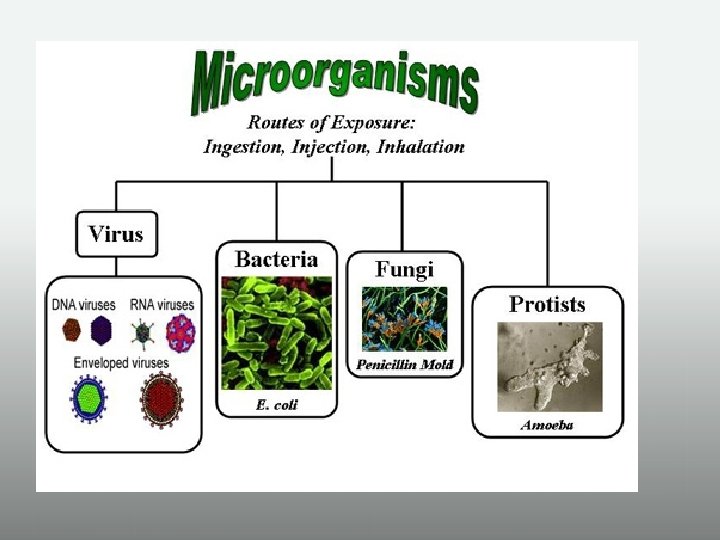 Microorganisms

Routes of Exposure:
Ingestion, Injection, Inhalation

Virus

DNA viruses RNA viruses

Enveloped viruses

Bacteria

E. coli

Fungi

Penicillin Mold

Protists

Amoeba